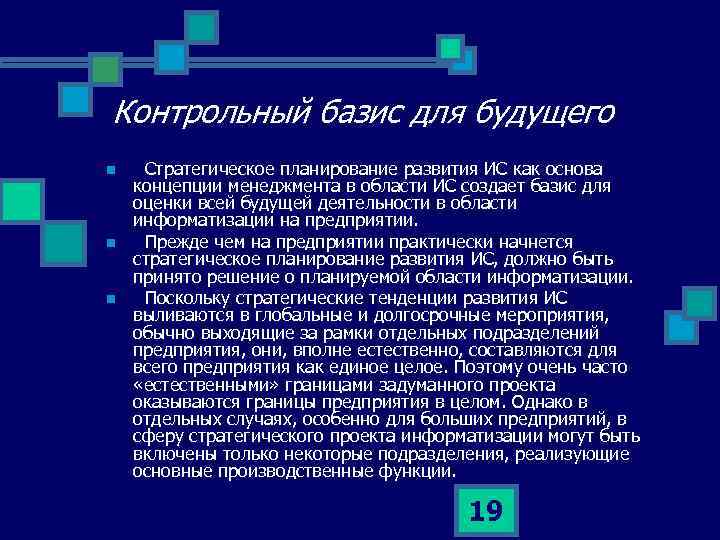 Контрольный базис для будущего

Стратегическое планирование развития ИС как основа концепции менеджмента в области ИС создает базис для оценки всей будущей деятельности в области информатизации на предприятии.

Прежде чем на предприятии практически начнется стратегическое планирование развития ИС, должно быть принято решение о планируемой области информатизации.

Поскольку стратегические тенденции развития ИС выливаются в глобальные и долгосрочные мероприятия, обычно выходящие за рамки отдельных подразделений предприятия, они, вполне естественно, составляются для всего предприятия как единое целое. Поэтому очень часто «естественными» границами задуманного проекта оказываются границы предприятия в целом. Однако в отдельных случаях, особенно для больших предприятий, в сферу стратегического проекта информатизации могут быть включены только некоторые подразделения, реализующие основные производственные функции.

19